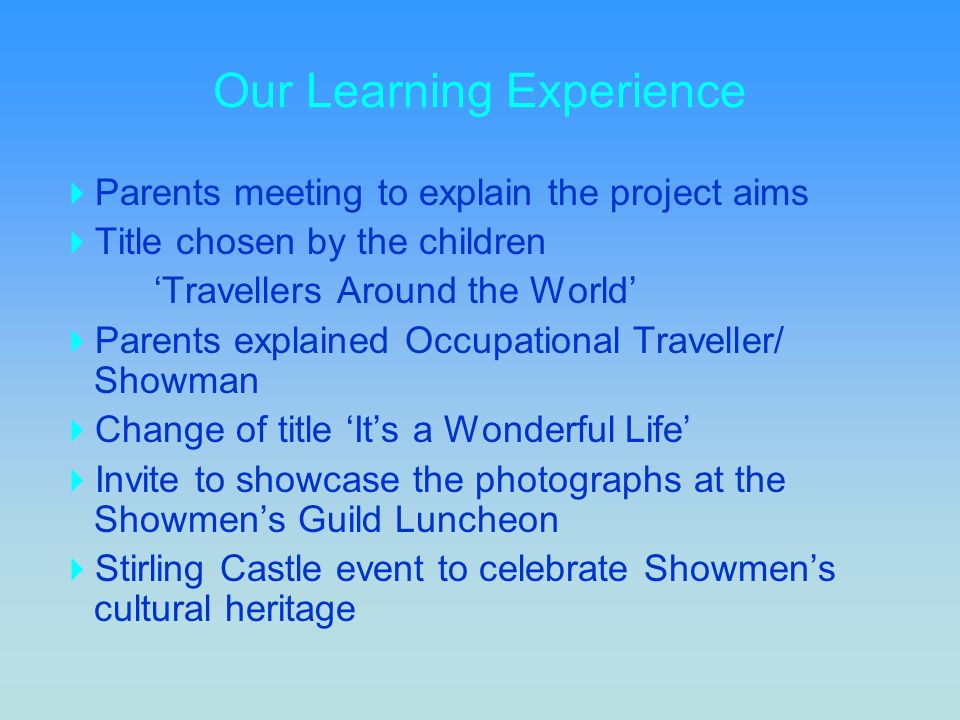 Our Learning Experience

Parents meeting to explain the project aims

Title chosen by the children
‘Travellers Around the World’

Parents explained Occupational Traveller/ Showman

Change of title ‘It’s a Wonderful Life’

Invite to showcase the photographs at the Showmen’s Guild Luncheon

Stirling Castle event to celebrate Showmen’s cultural heritage